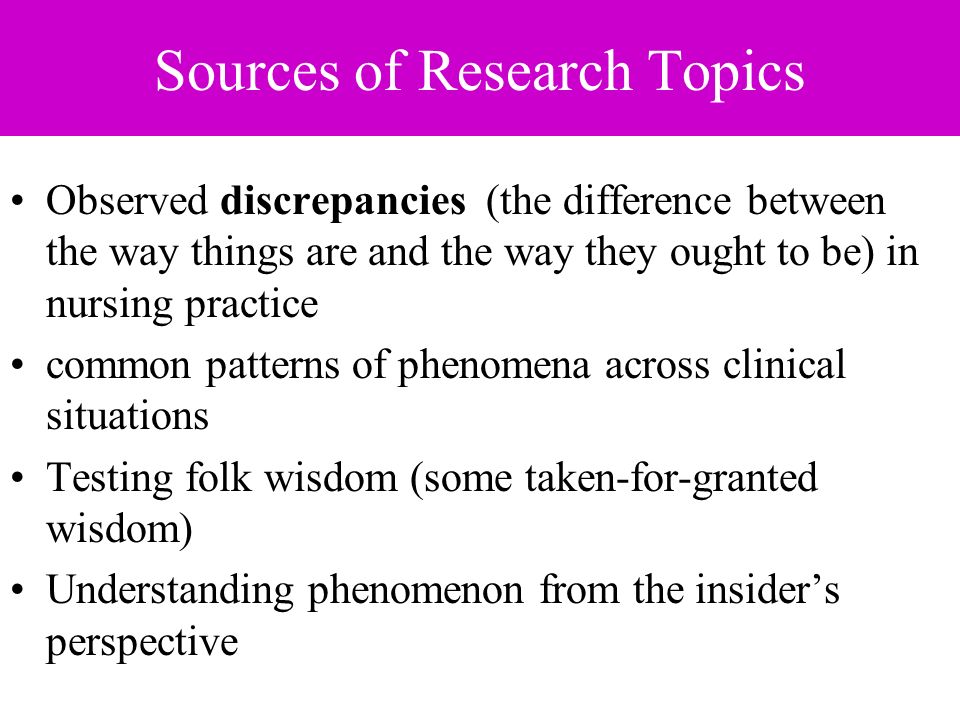 Sources of Research Topics

• Observed discrepancies (the difference between the way things are and the way they ought to be) in nursing practice
• common patterns of phenomena across clinical situations
• Testing folk wisdom (some taken-for-granted wisdom)
• Understanding phenomenon from the insider's perspective